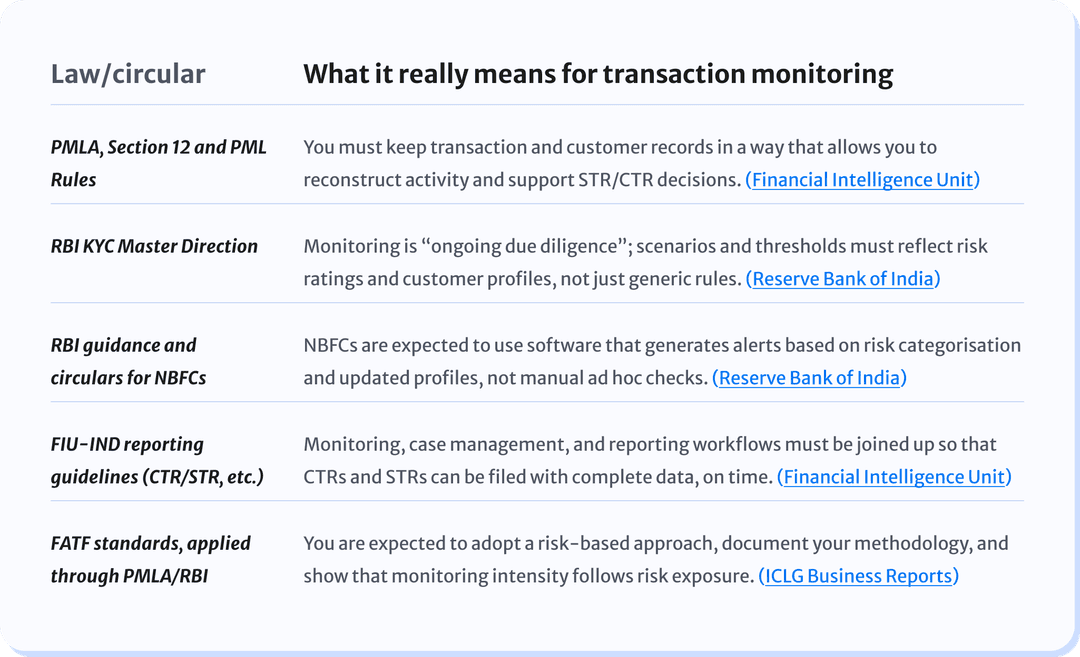 | Law/circular | What it really means for transaction monitoring |
|---|---|
| PMLA, Section 12 and PML Rules | You must keep transaction and customer records in a way that allows you to reconstruct activity and support STR/CTR decisions. (Financial Intelligence Unit) |
| RBI KYC Master Direction | Monitoring is “ongoing due diligence”; scenarios and thresholds must reflect risk ratings and customer profiles, not just generic rules. (Reserve Bank of India) |
| RBI guidance and circulars for NBFCs | NBFCs are expected to use software that generates alerts based on risk categorisation and updated profiles, not manual ad hoc checks. (Reserve Bank of India) |
| FIU-IND reporting guidelines (CTR/STR, etc.) | Monitoring, case management, and reporting workflows must be joined up so that CTRs and STRs can be filed with complete data, on time. (Financial Intelligence Unit) |
| FATF standards, applied through PMLA/RBI | You are expected to adopt a risk-based approach, document your methodology, and show that monitoring intensity follows risk exposure. (ICLG Business Reports) |